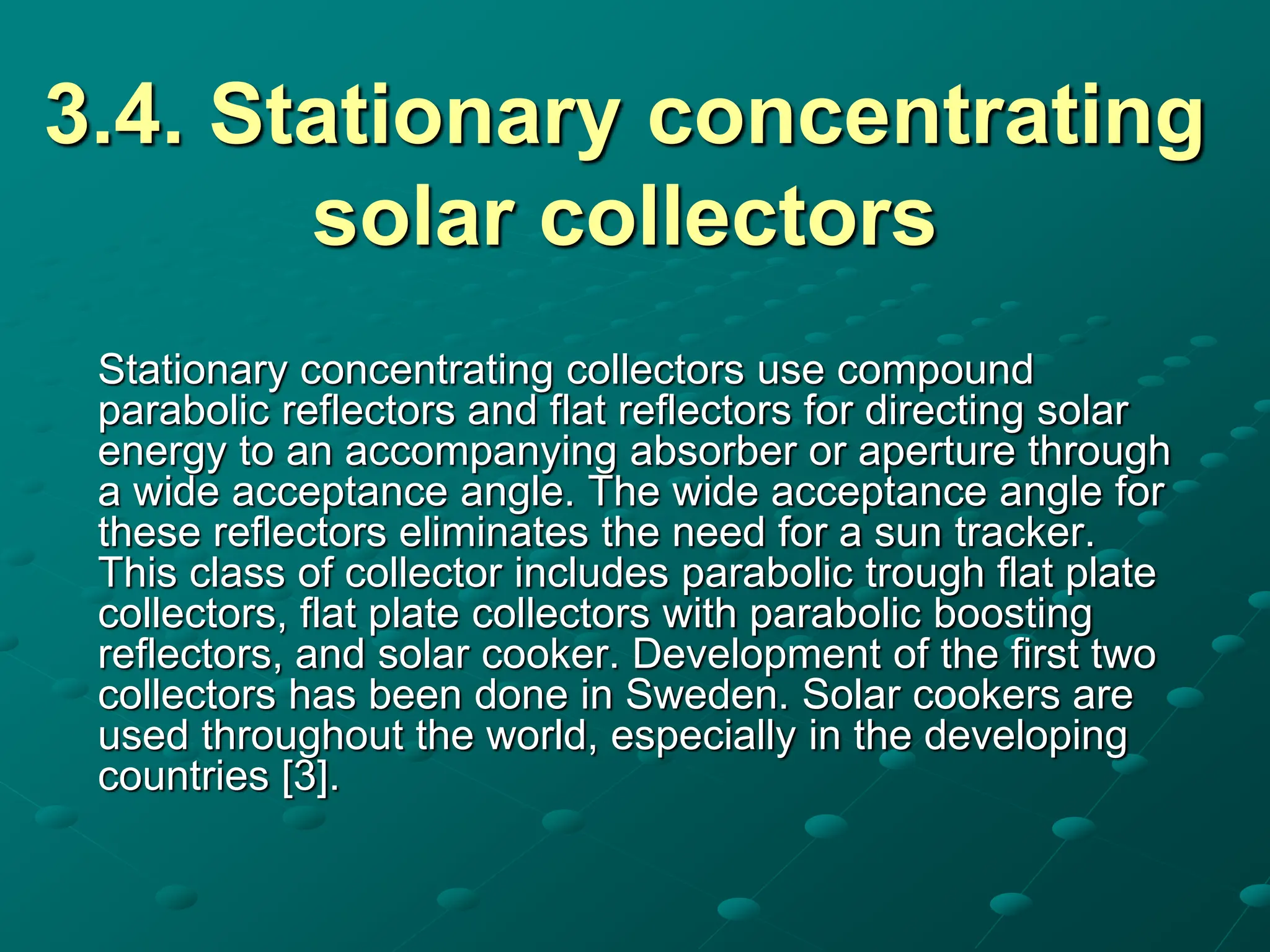 3.4. Stationary concentrating solar collectors

Stationary concentrating collectors use compound parabolic reflectors and flat reflectors for directing solar energy to an accompanying absorber or aperture through a wide acceptance angle. The wide acceptance angle for these reflectors eliminates the need for a sun tracker. This class of collector includes parabolic trough flat plate collectors, flat plate collectors with parabolic boosting reflectors, and solar cooker. Development of the first two collectors has been done in Sweden. Solar cookers are used throughout the world, especially in the developing countries [3].